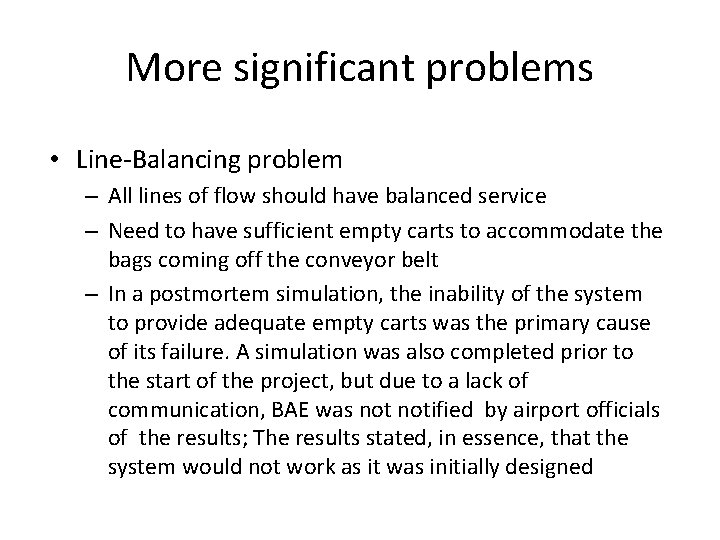 More significant problems

• Line-Balancing problem
– All lines of flow should have balanced service
– Need to have sufficient empty carts to accommodate the bags coming off the conveyor belt
– In a postmortem simulation, the inability of the system to provide adequate empty carts was the primary cause of its failure. A simulation was also completed prior to the start of the project, but due to a lack of communication, BAE was not notified by airport officials of the results; The results stated, in essence, that the system would not work as it was initially designed